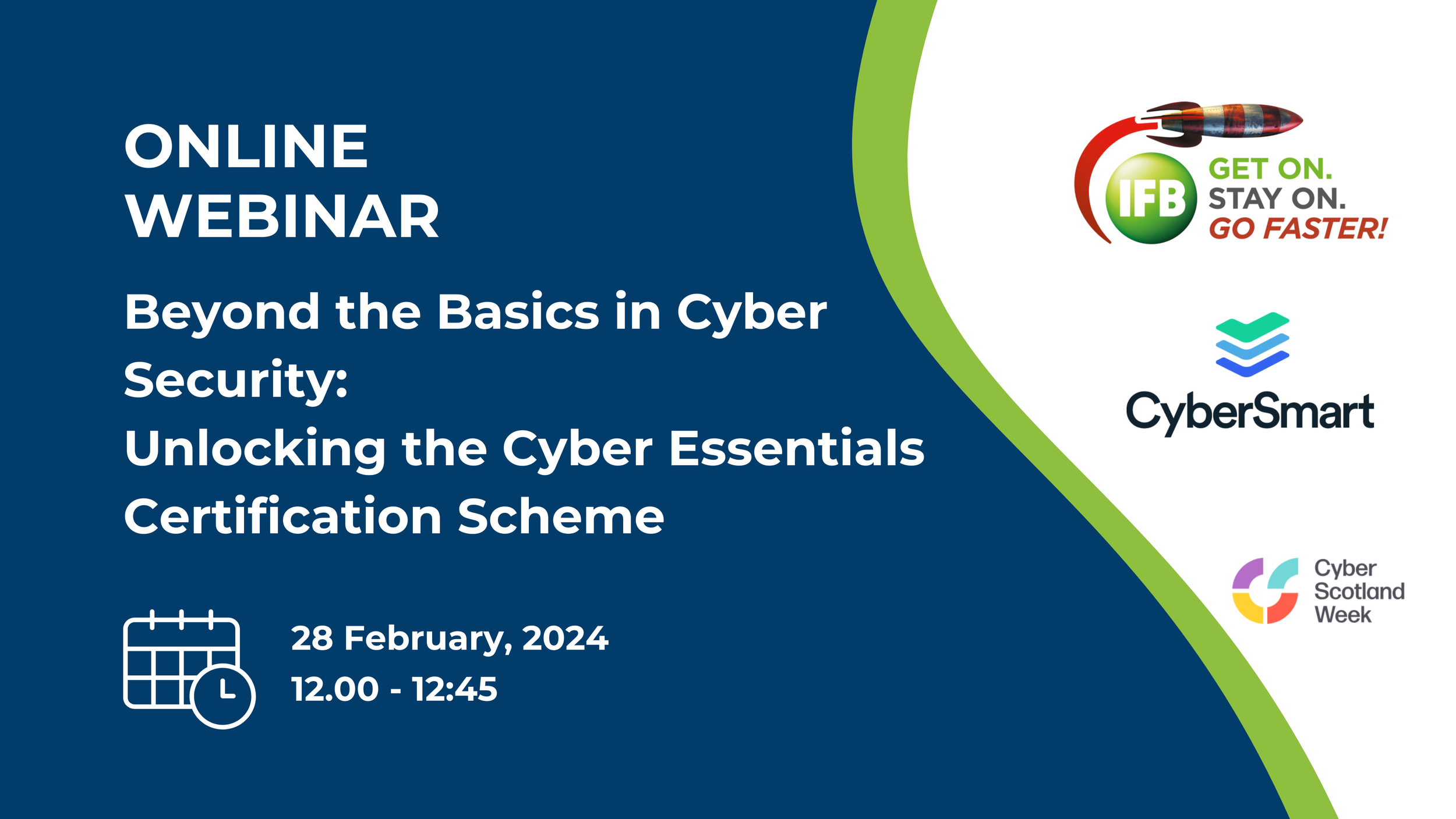 ONLINE
WEBINAR

Beyond the Basics in Cyber Security:
Unlocking the Cyber Essentials Certification Scheme

28 February, 2024
12.00 - 12:45

IFB GET ON. STAY ON. GO FASTER!

CyberSmart

Cyber Scotland Week